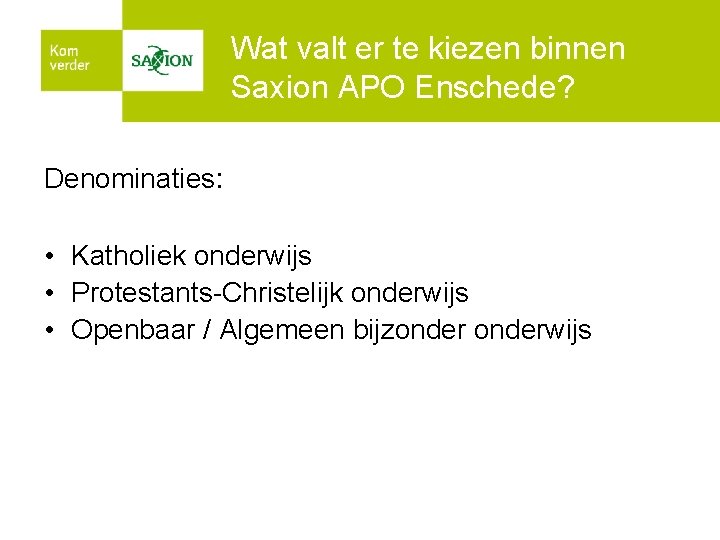 Kom verder

SAXION

Wat valt er te kiezen binnen Saxion APO Enschede?

Denominaties:

• Katholiek onderwijs
• Protestants-Christelijk onderwijs
• Openbaar / Algemeen bijzonder onderwijs